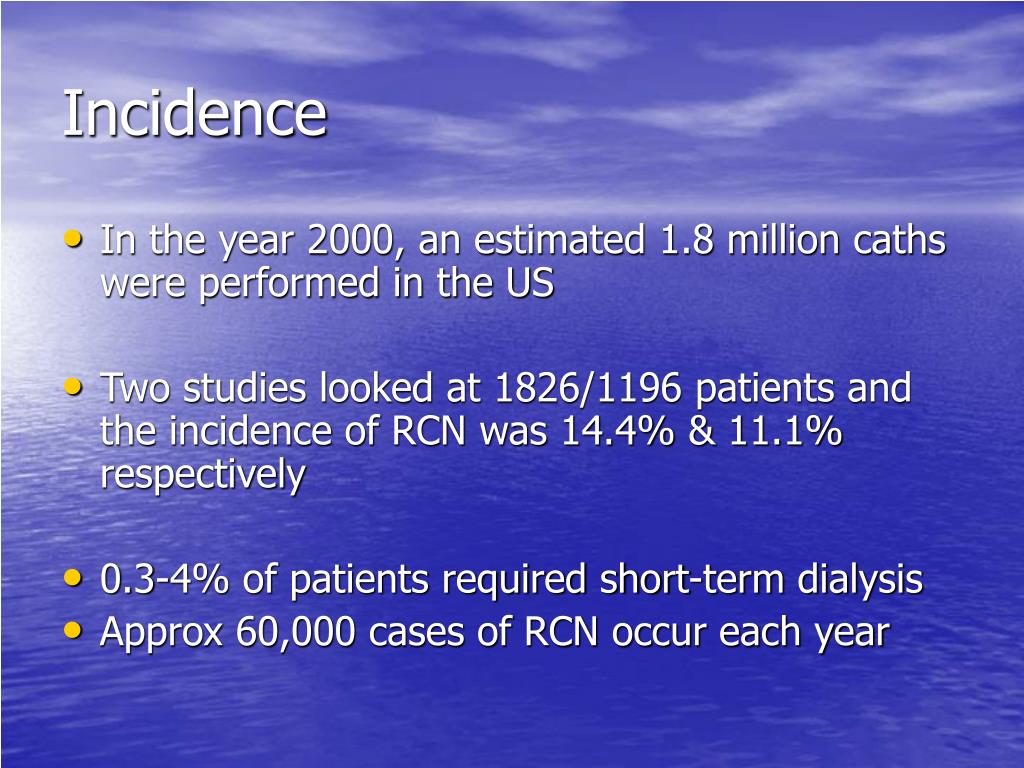 Incidence

• In the year 2000, an estimated 1.8 million caths were performed in the US

• Two studies looked at 1826/1196 patients and the incidence of RCN was 14.4% & 11.1% respectively

• 0.3-4% of patients required short-term dialysis
• Approx 60,000 cases of RCN occur each year